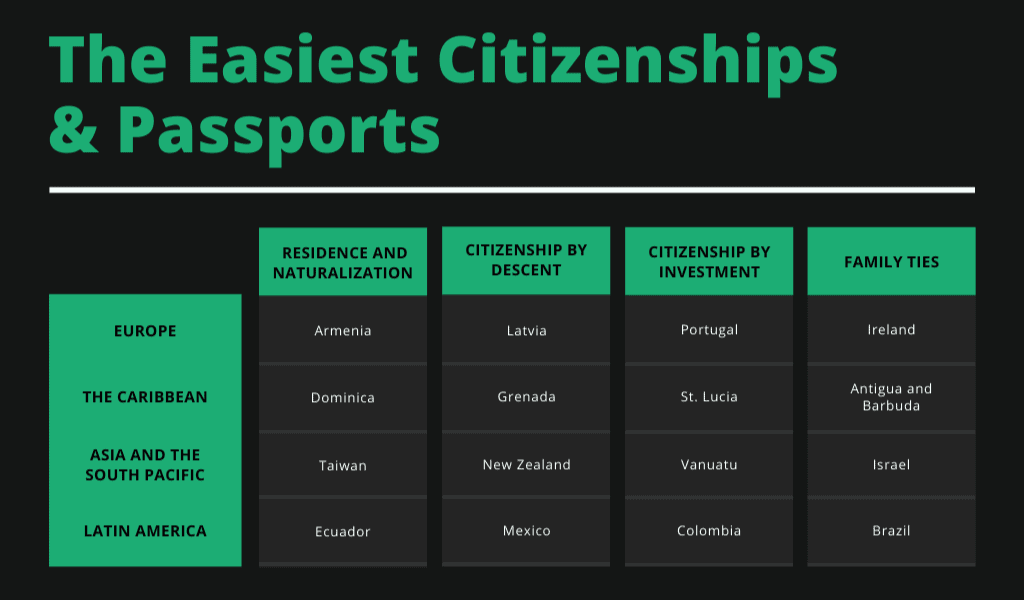 The Easiest Citizenships & Passports

|  | RESIDENCE AND NATURALIZATION | CITIZENSHIP BY DESCENT | CITIZENSHIP BY INVESTMENT | FAMILY TIES |
|---|---|---|---|---|
| EUROPE | Armenia | Latvia | Portugal | Ireland |
| THE CARIBBEAN | Dominica | Grenada | St. Lucia | Antigua and Barbuda |
| ASIA AND THE SOUTH PACIFIC | Taiwan | New Zealand | Vanuatu | Israel |
| LATIN AMERICA | Ecuador | Mexico | Colombia | Brazil |